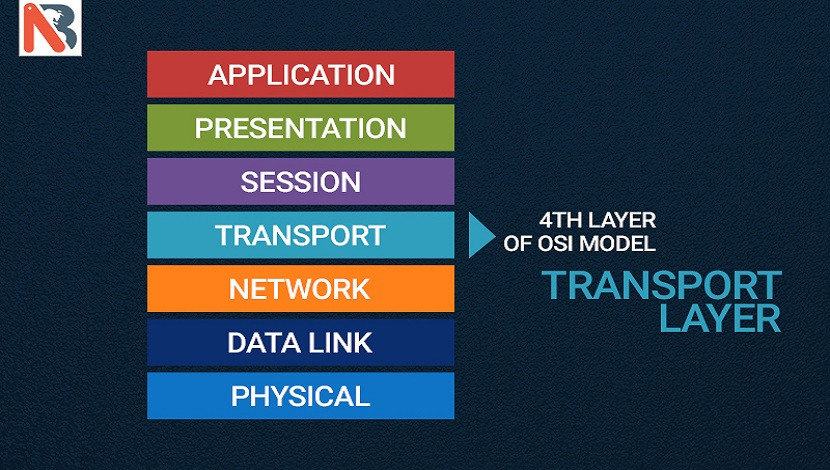 APPLICATION
PRESENTATION
SESSION
TRANSPORT
NETWORK
DATA LINK
PHYSICAL

4TH LAYER OF OSI MODEL

TRANSPORT LAYER